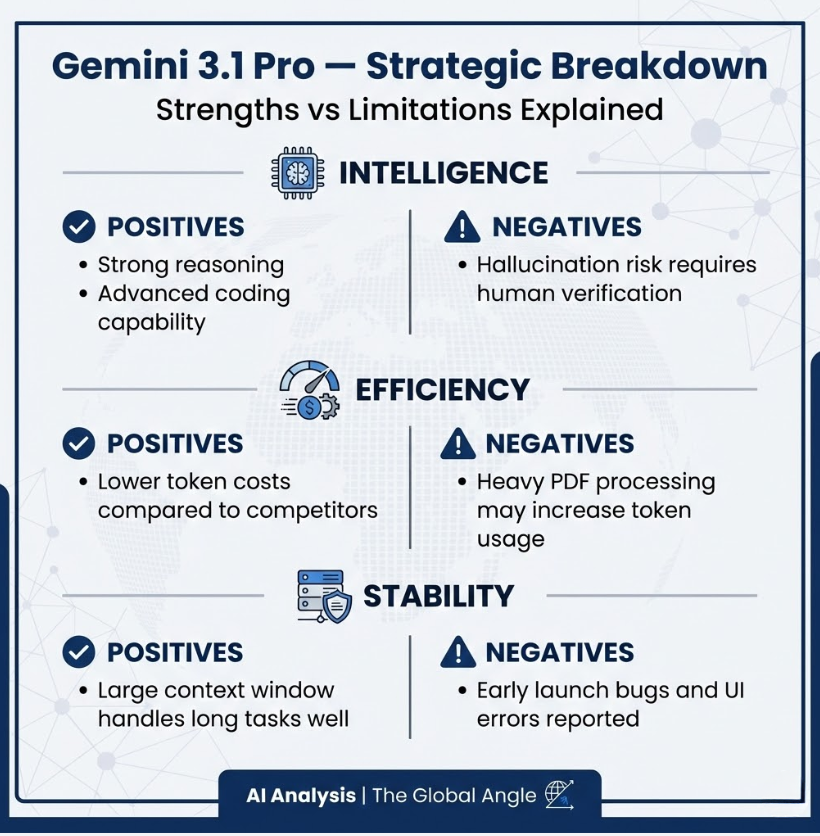 Gemini 3.1 Pro — Strategic Breakdown
Strengths vs Limitations Explained

INTELLIGENCE

POSITIVES
• Strong reasoning
• Advanced coding capability

NEGATIVES
• Hallucination risk requires human verification

EFFICIENCY

POSITIVES
• Lower token costs compared to competitors

NEGATIVES
• Heavy PDF processing may increase token usage

STABILITY

POSITIVES
• Large context window handles long tasks well

NEGATIVES
• Early launch bugs and UI errors reported

AI Analysis | The Global Angle